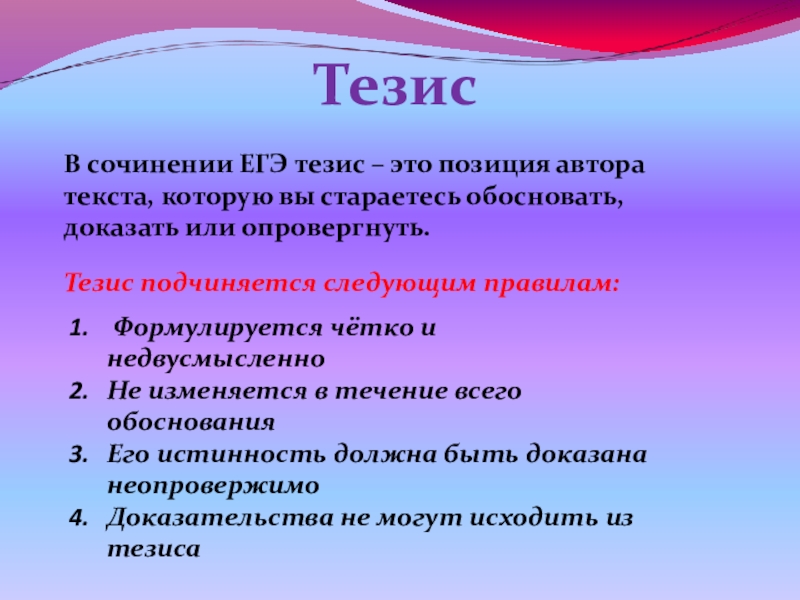 Тезис

В сочинении ЕГЭ тезис – это позиция автора текста, которую вы стараетесь обосновать, доказать или опровергнуть.

Тезис подчиняется следующим правилам:

1. Формулируется чётко и недвусмысленно
2. Не изменяется в течение всего обоснования
3. Его истинность должна быть доказана неопровержимо
4. Доказательства не могут исходить из тезиса